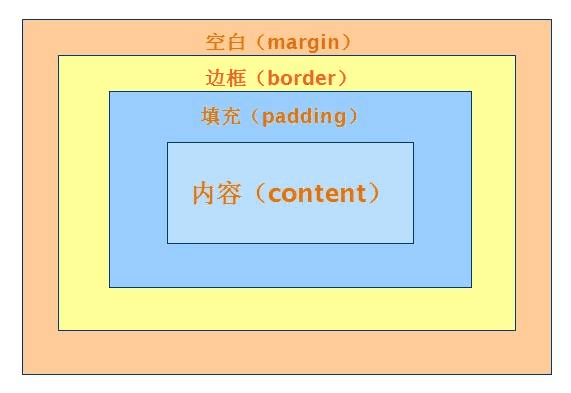 空白（margin）

边框（border）

填充（padding）

内容（content）